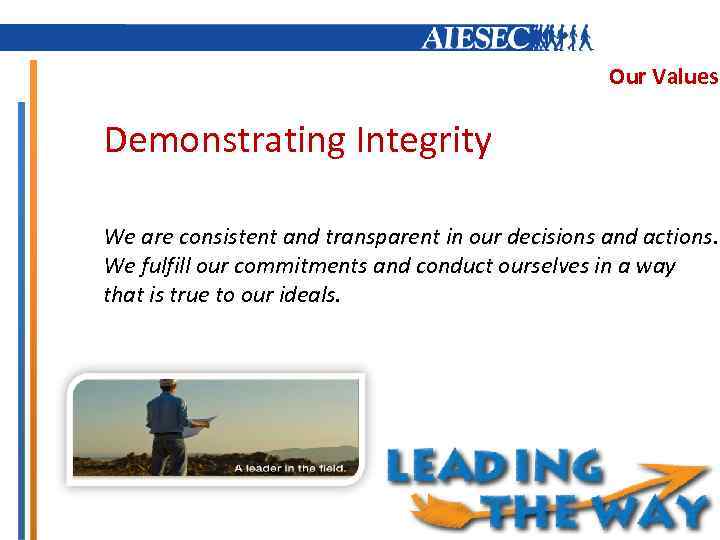 AIESEC

Our Values

Demonstrating Integrity

We are consistent and transparent in our decisions and actions. We fulfill our commitments and conduct ourselves in a way that is true to our ideals.

A leader in the field.

LEADING THE WAY